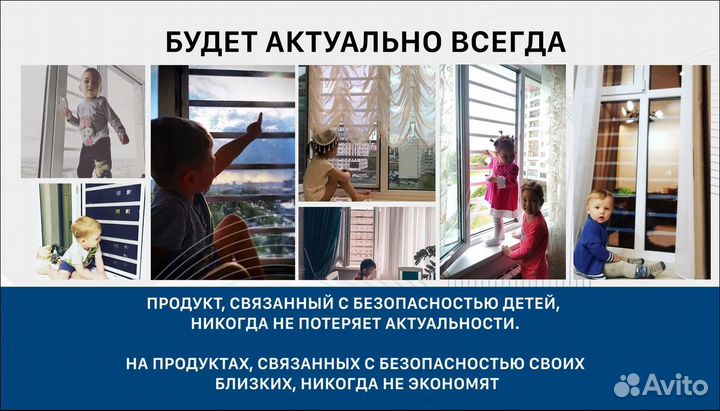 БУДЕТ АКТУАЛЬНО ВСЕГДА

ПРОДУКТ, СВЯЗАННЫЙ С БЕЗОПАСНОСТЬЮ ДЕТЕЙ, НИКОГДА НЕ ПОТЕРЯЕТ АКТУАЛЬНОСТИ.

НА ПРОДУКТАХ, СВЯЗАННЫХ С БЕЗОПАСНОСТЬЮ СВОИХ БЛИЗКИХ, НИКОГДА НЕ ЭКОНОМЯТ

Avito